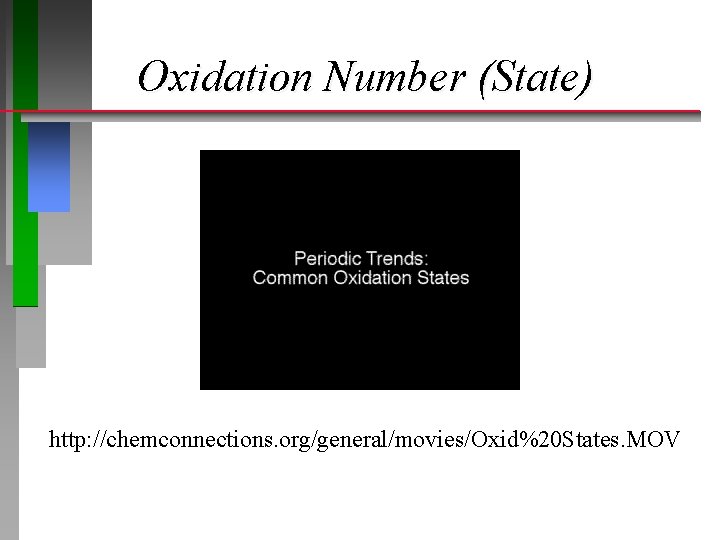 Oxidation Number (State)

Periodic Trends:
Common Oxidation States

http://chemconnections.org/general/movies/Oxid%20States.MOV